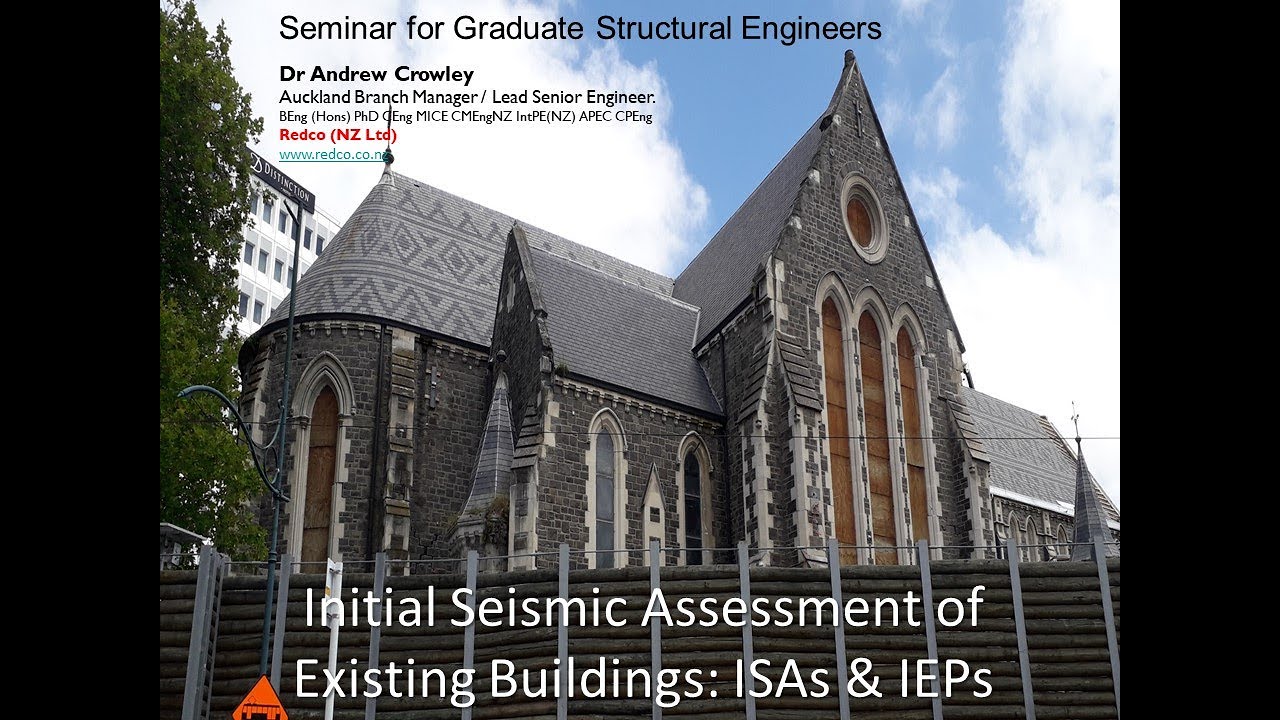 Seminar for Graduate Structural Engineers

Dr Andrew Crowley
Auckland Branch Manager / Lead Senior Engineer.
BEng (Hons) PhD CEng MICE CMEngNZ IntPE(NZ) APEC CPEng
Redco (NZ Ltd)
www.redco.co.nz

DISTINCTION

Initial Seismic Assessment of Existing Buildings: ISAs & IEPs